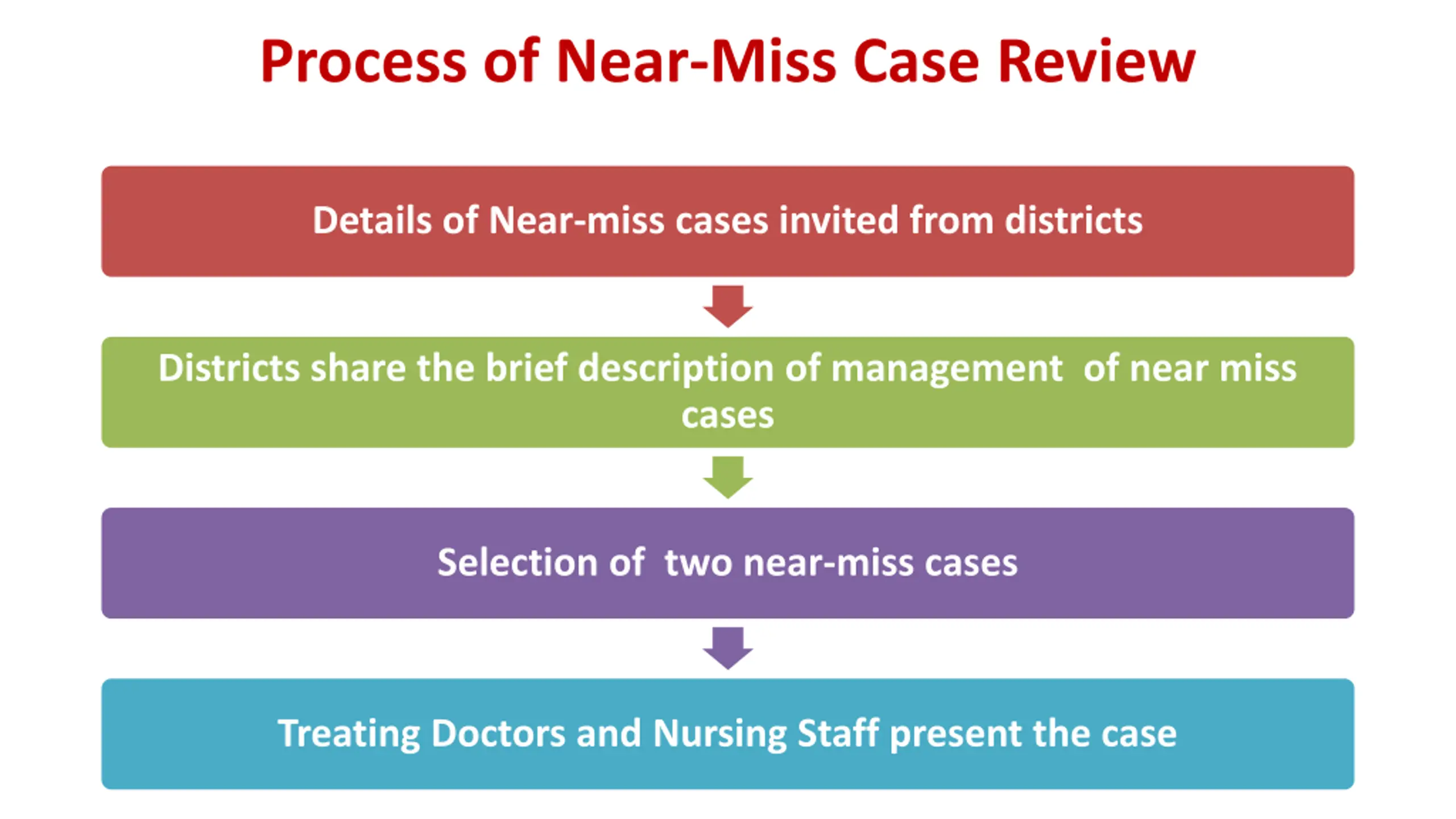 Process of Near-Miss Case Review

Details of Near-miss cases invited from districts

Districts share the brief description of management of near miss cases

Selection of two near-miss cases

Treating Doctors and Nursing Staff present the case